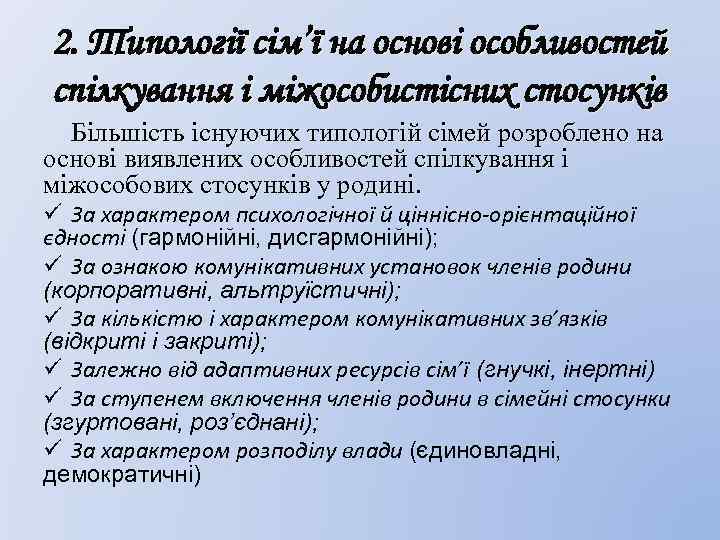 2. Типології сім'ї на основі особливостей спілкування і міжособистісних стосунків

Більшість існуючих типологій сімей розроблено на основі виявлених особливостей спілкування і міжособових стосунків у родині.

✓ За характером психологічної й ціннісно-орієнтаційної єдності (гармонійні, дисгармонійні);

✓ За ознакою комунікативних установок членів родини (корпоративні, альтруїстичні);

✓ За кількістю і характером комунікативних зв'язків (відкриті і закриті);

✓ Залежно від адаптивних ресурсів сім'ї (гнучкі, інертні)

✓ За ступенем включення членів родини в сімейні стосунки (згуртовані, роз'єднані);

✓ За характером розподілу влади (єдиновладні, демократичні)